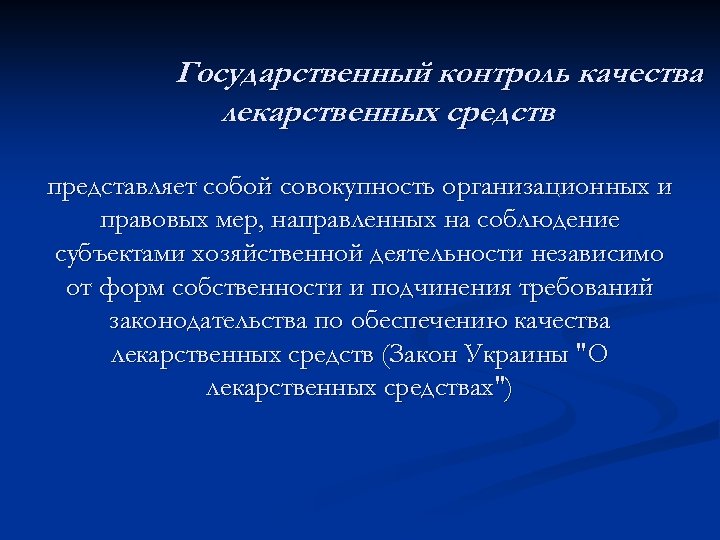 Государственный контроль качества лекарственных средств

представляет собой совокупность организационных и правовых мер, направленных на соблюдение субъектами хозяйственной деятельности независимо от форм собственности и подчинения требований законодательства по обеспечению качества лекарственных средств (Закон Украины "О лекарственных средствах")